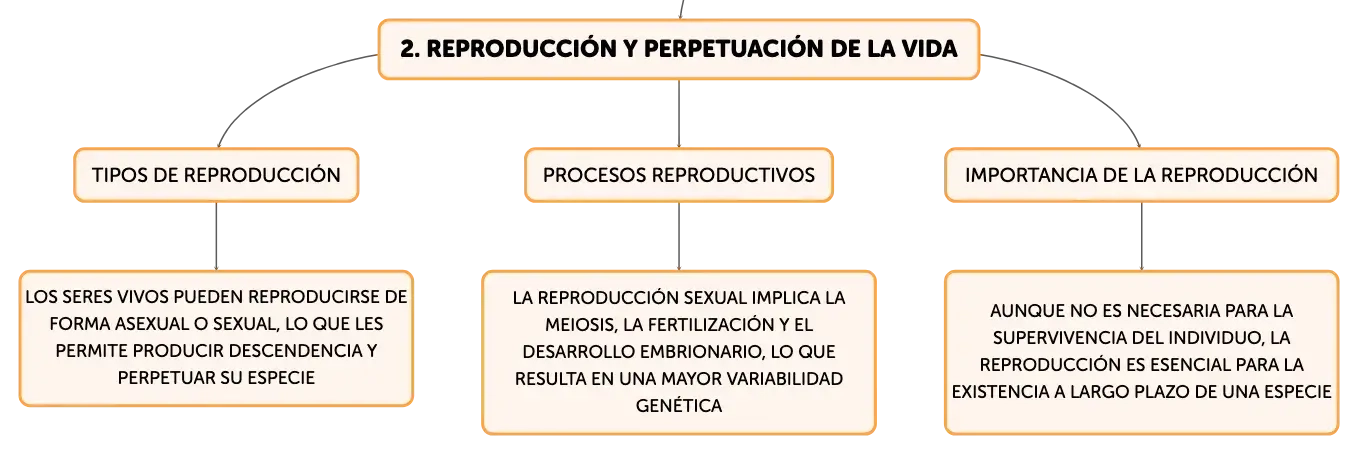 2. REPRODUCCIÓN Y PERPETUACIÓN DE LA VIDA

TIPOS DE REPRODUCCIÓN

LOS SERES VIVOS PUEDEN REPRODUCIRSE DE FORMA ASEXUAL O SEXUAL, LO QUE LES PERMITE PRODUCIR DESCENDENCIA Y PERPETUAR SU ESPECIE

PROCESOS REPRODUCTIVOS

LA REPRODUCCIÓN SEXUAL IMPLICA LA MEIOSIS, LA FERTILIZACIÓN Y EL DESARROLLO EMBRIONARIO, LO QUE RESULTA EN UNA MAYOR VARIABILIDAD GENÉTICA

IMPORTANCIA DE LA REPRODUCCIÓN

AUNQUE NO ES NECESARIA PARA LA SUPERVIVENCIA DEL INDIVIDUO, LA REPRODUCCIÓN ES ESENCIAL PARA LA EXISTENCIA A LARGO PLAZO DE UNA ESPECIE